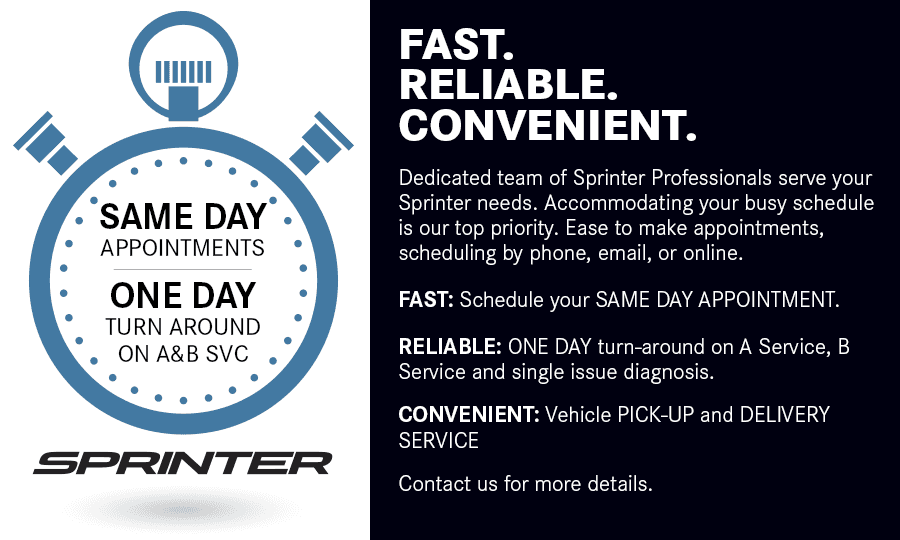 SAME DAY
APPOINTMENTS

ONE DAY
TURN AROUND
ON A&B SVC

SPRINTER

FAST.
RELIABLE.
CONVENIENT.

Dedicated team of Sprinter Professionals serve your Sprinter needs. Accommodating your busy schedule is our top priority. Ease to make appointments, scheduling by phone, email, or online.

FAST: Schedule your SAME DAY APPOINTMENT.

RELIABLE: ONE DAY turn-around on A Service, B Service and single issue diagnosis.

CONVENIENT: Vehicle PICK-UP and DELIVERY SERVICE

Contact us for more details.